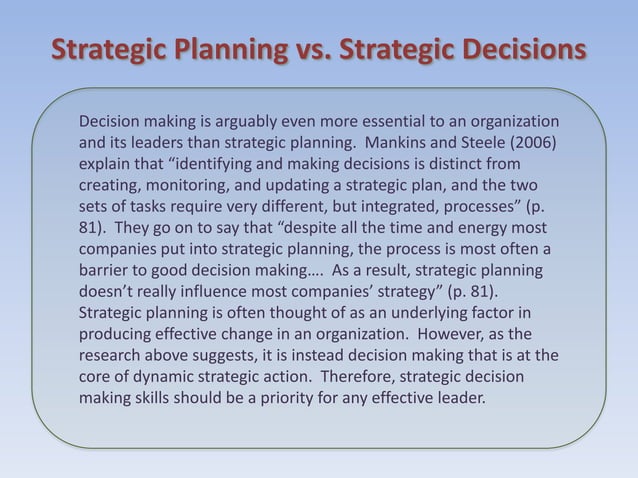 Strategic Planning vs. Strategic Decisions

Decision making is arguably even more essential to an organization and its leaders than strategic planning. Mankins and Steele (2006) explain that “identifying and making decisions is distinct from creating, monitoring, and updating a strategic plan, and the two sets of tasks require very different, but integrated, processes” (p. 81). They go on to say that “despite all the time and energy most companies put into strategic planning, the process is most often a barrier to good decision making…. As a result, strategic planning doesn’t really influence most companies’ strategy” (p. 81). Strategic planning is often thought of as an underlying factor in producing effective change in an organization. However, as the research above suggests, it is instead decision making that is at the core of dynamic strategic action. Therefore, strategic decision making skills should be a priority for any effective leader.